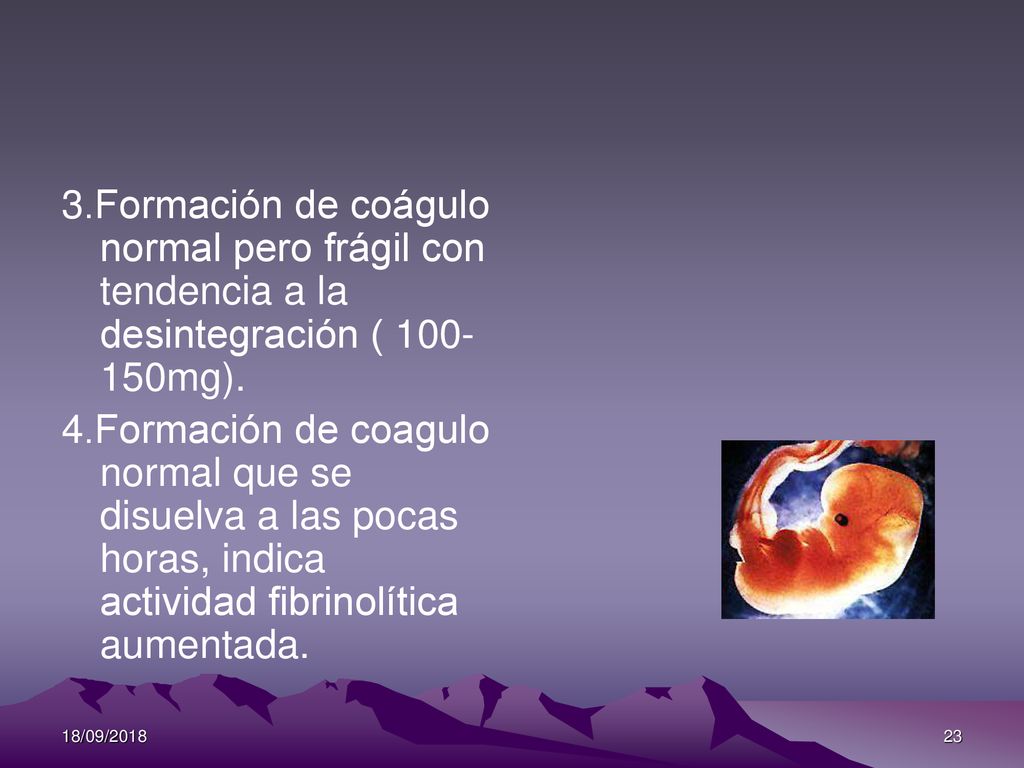 3.Formación de coágulo normal pero frágil con tendencia a la desintegración ( 100-150mg).

4.Formación de coagulo normal que se disuelva a las pocas horas, indica actividad fibrinolítica aumentada.

18/09/2018

23